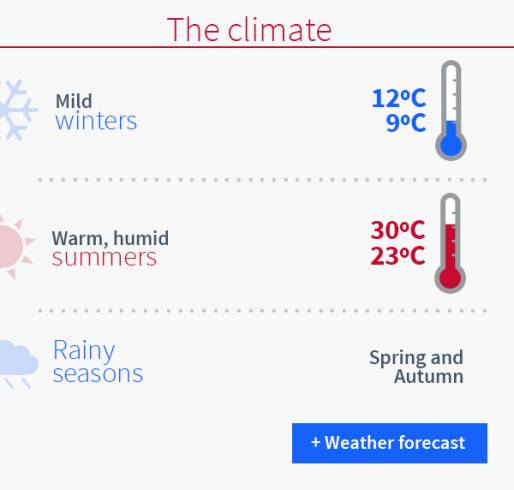 The climate

Mild
winters

12ºC
9ºC

Warm, humid
summers

30ºC
23ºC

Rainy
seasons

Spring and
Autumn

+ Weather forecast